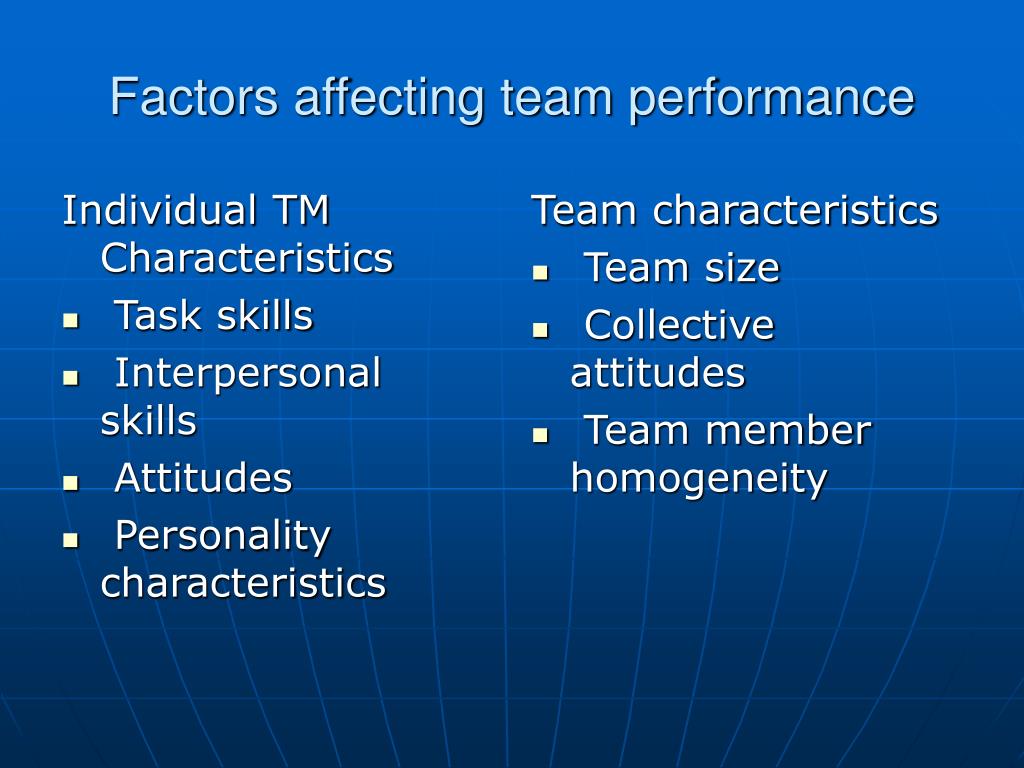 Factors affecting team performance

Individual TM Characteristics

- Task skills
- Interpersonal skills
- Attitudes
- Personality characteristics

Team characteristics

- Team size
- Collective attitudes
- Team member homogeneity